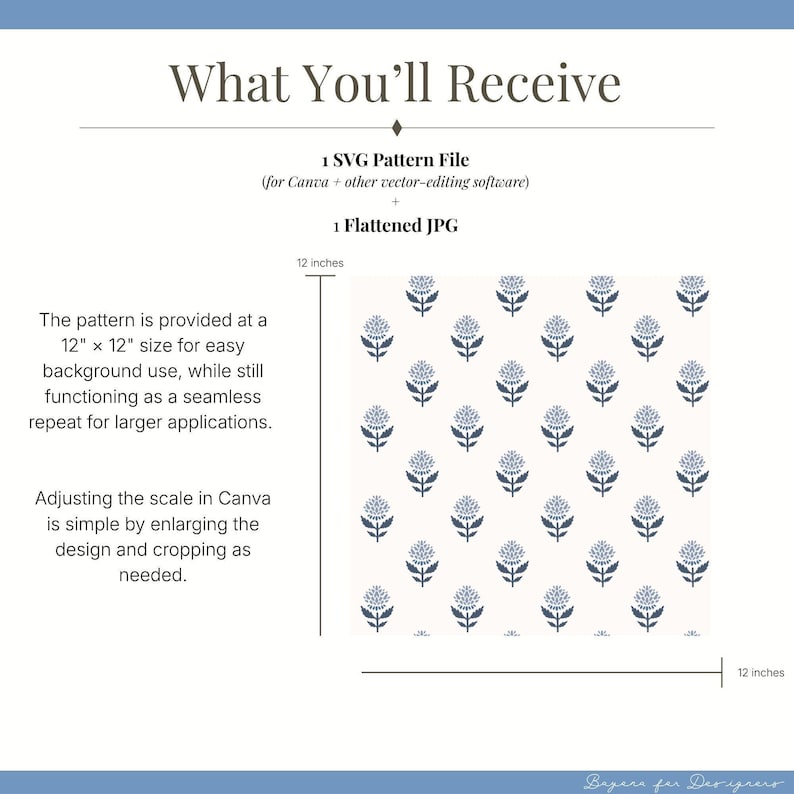 What You'll Receive

1 SVG Pattern File
(for Canva + other vector-editing software)
+
1 Flattened JPG

12 inches

The pattern is provided at a 12" × 12" size for easy background use, while still functioning as a seamless repeat for larger applications.

Adjusting the scale in Canva is simple by enlarging the design and cropping as needed.

12 inches

Bayera for Designers